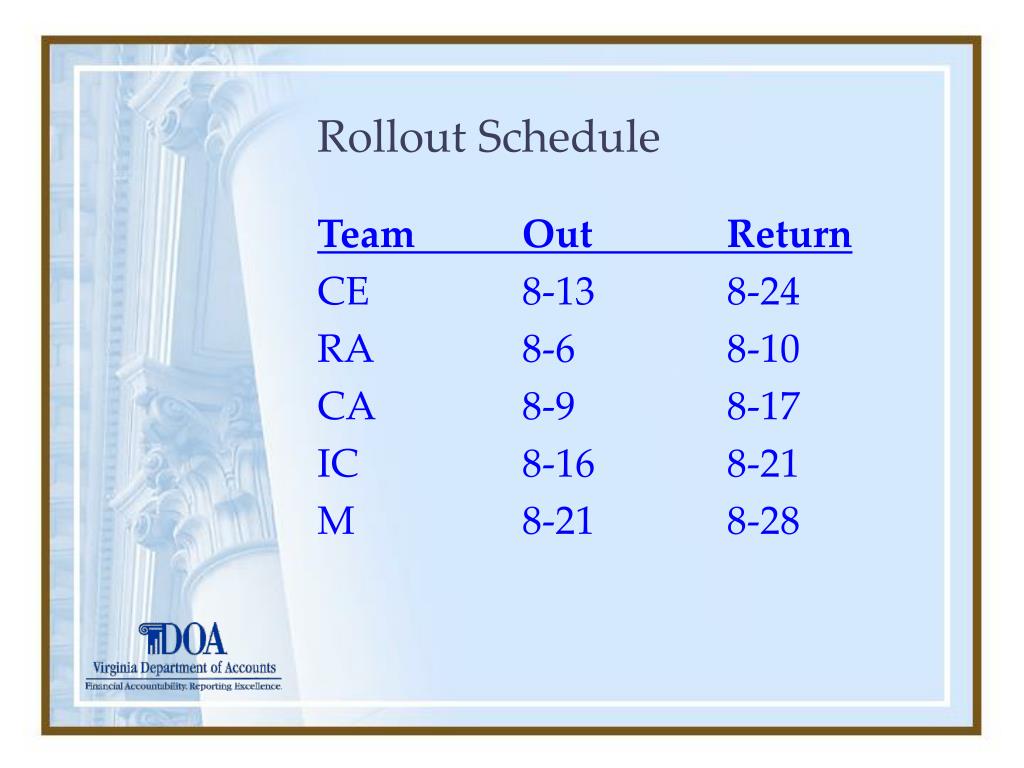 Rollout Schedule

| Team | Out | Return |
|---|---|---|
| CE | 8-13 | 8-24 |
| RA | 8-6 | 8-10 |
| CA | 8-9 | 8-17 |
| IC | 8-16 | 8-21 |
| M | 8-21 | 8-28 |

DOA
Virginia Department of Accounts
Financial Accountability. Reporting Excellence.